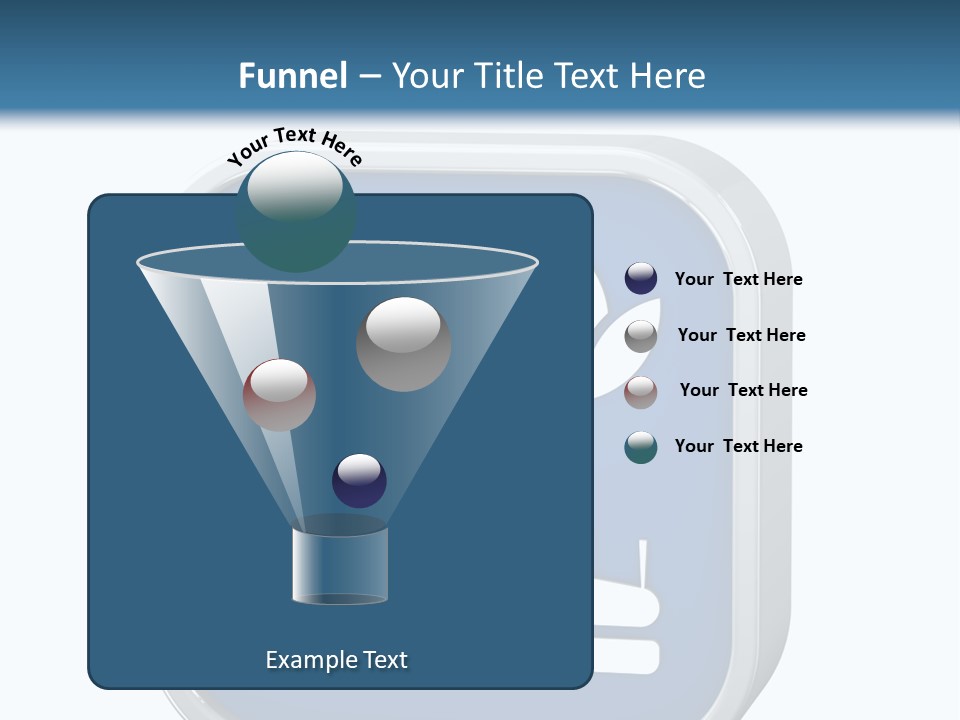 Funnel – Your Title Text Here

Your Text Here

Your Text Here

Your Text Here

Your Text Here

Your Text Here

Example Text